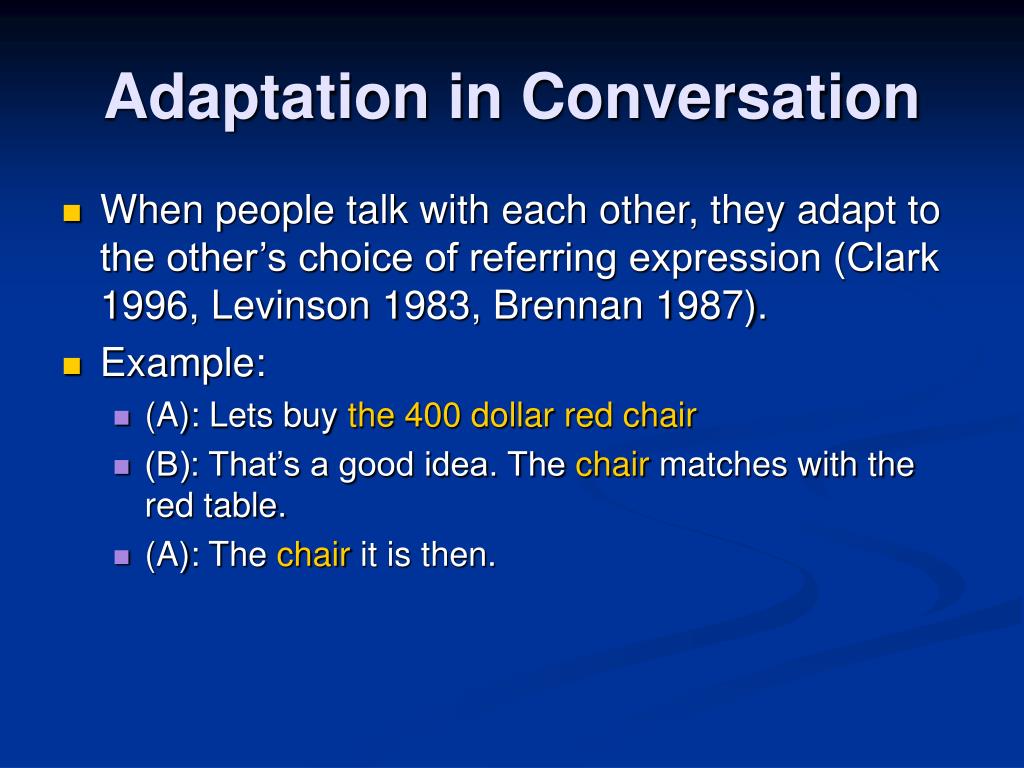 Adaptation in Conversation

When people talk with each other, they adapt to the other’s choice of referring expression (Clark 1996, Levinson 1983, Brennan 1987).

Example:

(A): Lets buy the 400 dollar red chair

(B): That’s a good idea. The chair matches with the red table.

(A): The chair it is then.